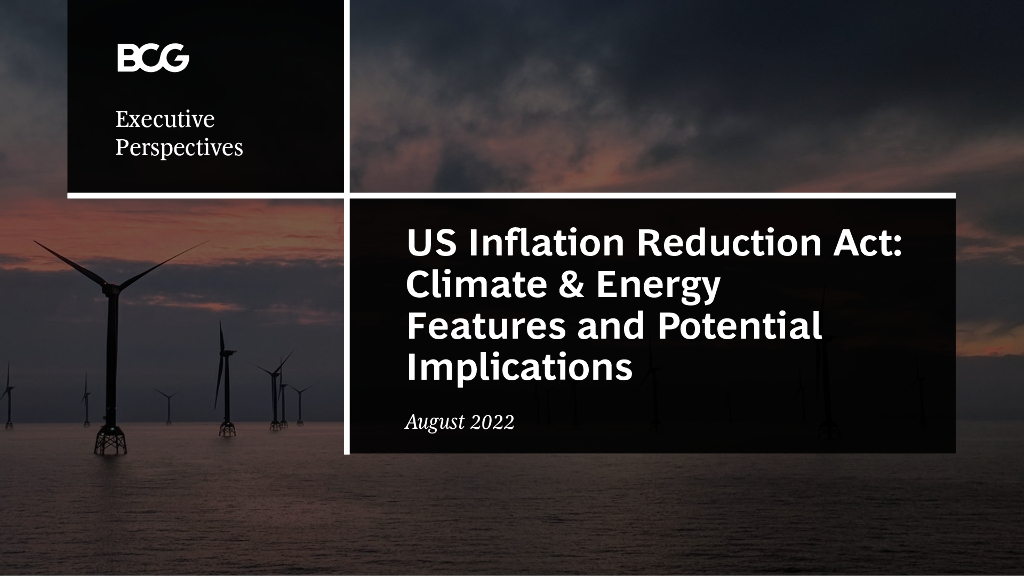 BCG

Executive Perspectives

US Inflation Reduction Act: Climate & Energy Features and Potential Implications

August 2022